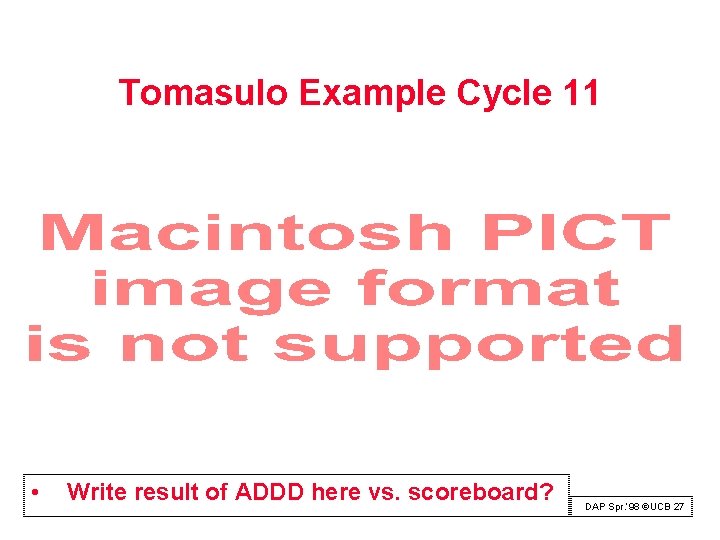 Tomasulo Example Cycle 11

Macintosh PICT image format is not supported

• Write result of ADDD here vs. scoreboard?

DAP Spr.'98 ©UCB 27